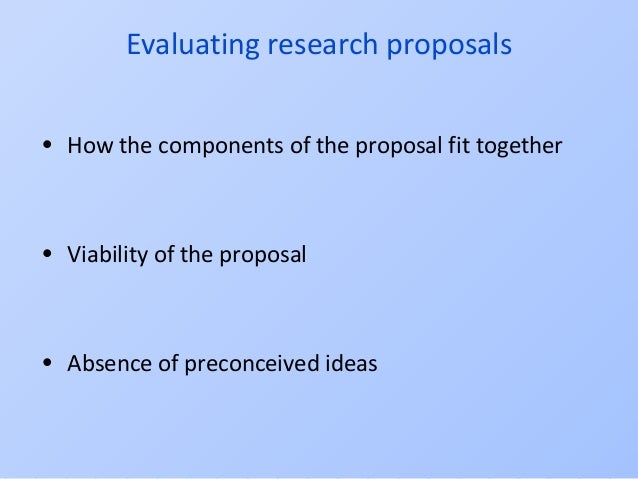 Evaluating research proposals

• How the components of the proposal fit together

• Viability of the proposal

• Absence of preconceived ideas